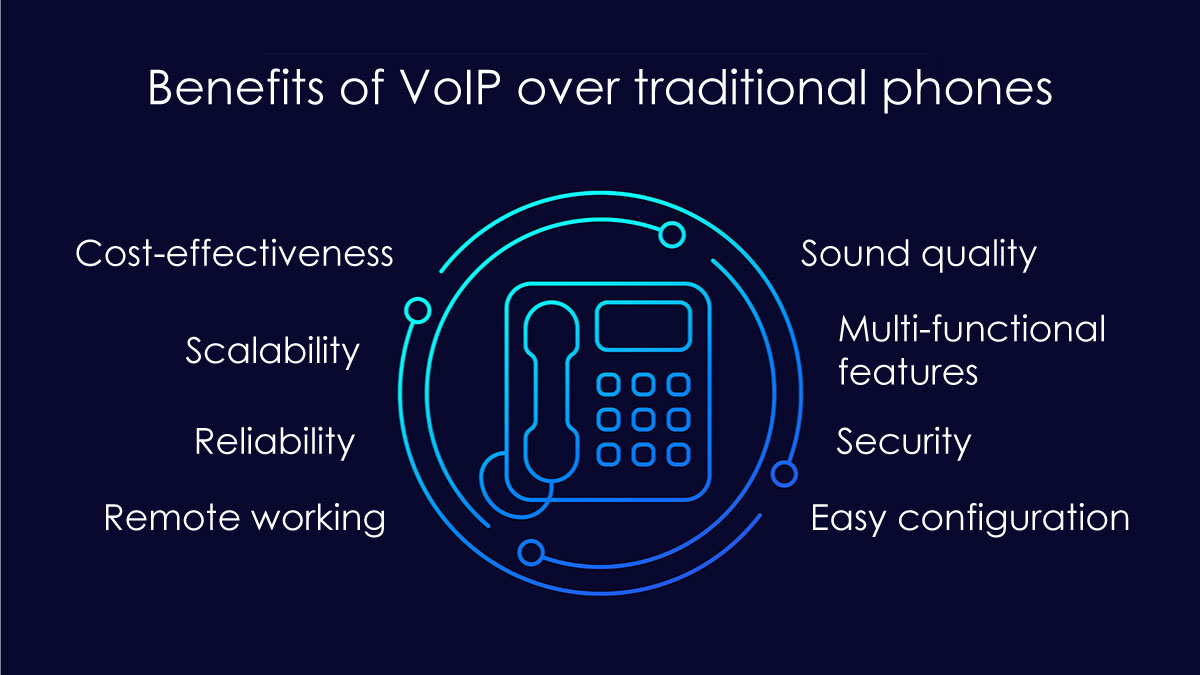 Benefits of VoIP over traditional phones

Cost-effectiveness

Scalability

Reliability

Remote working

Sound quality

Multi-functional features

Security

Easy configuration